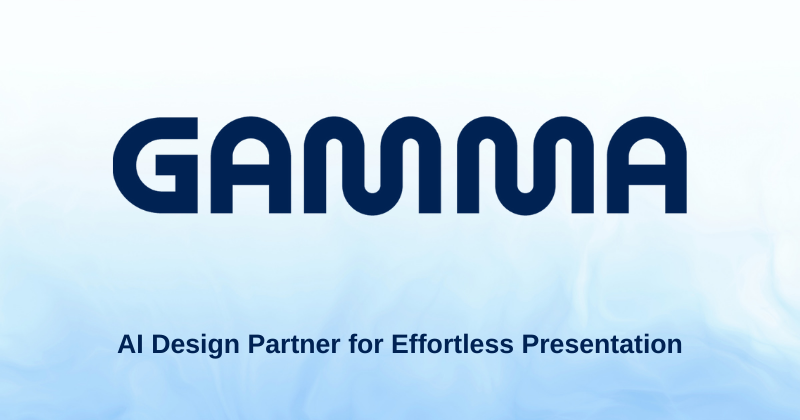 GAMMA

AI Design Partner for Effortless Presentation